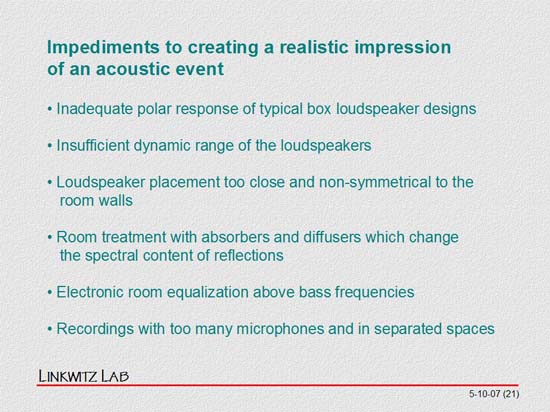 Impediments to creating a realistic impression of an acoustic event

• Inadequate polar response of typical box loudspeaker designs

• Insufficient dynamic range of the loudspeakers

• Loudspeaker placement too close and non-symmetrical to the room walls

• Room treatment with absorbers and diffusers which change the spectral content of reflections

• Electronic room equalization above bass frequencies

• Recordings with too many microphones and in separated spaces

LINKWITZ LAB

5-10-07 (21)